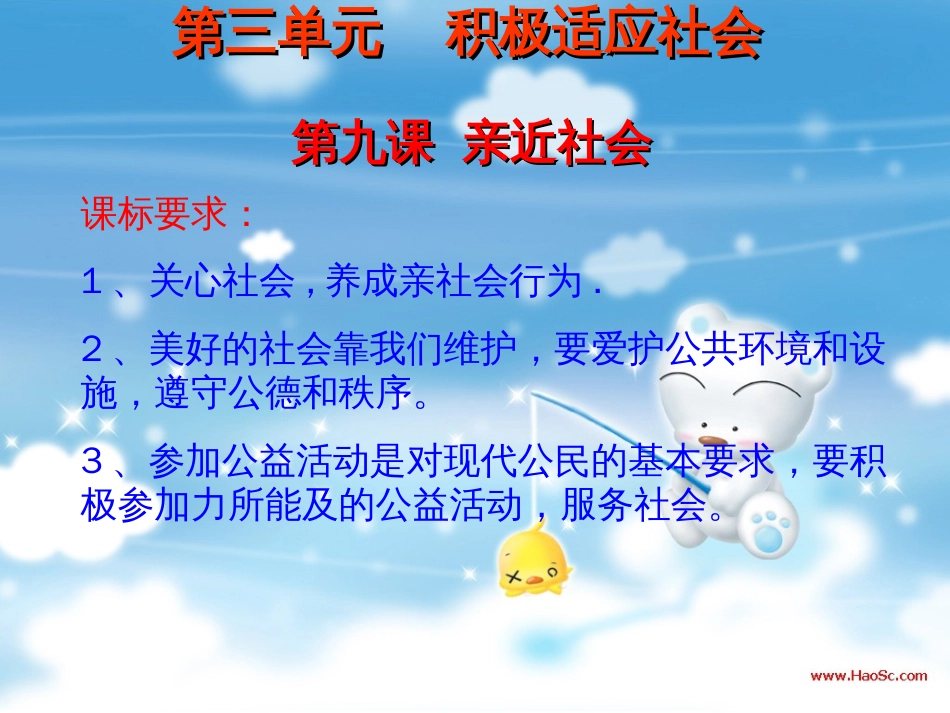 第三单元　积极适应社会

第九课　亲近社会

课标要求：

１、关心社会，养成亲社会行为．

２、美好的社会靠我们维护，要爱护公共环境和设施，遵守公德和秩序。

３、参加公益活动是对现代公民的基本要求，要积极参加力所能及的公益活动，服务社会。

www.HaoSc.com